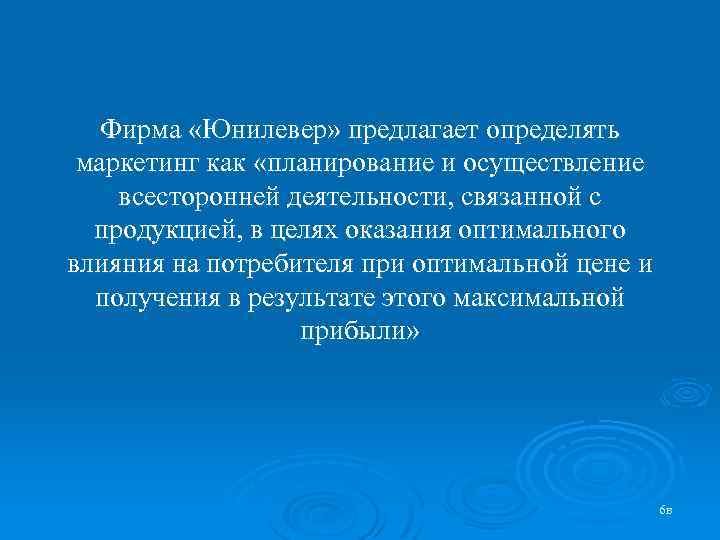 Фирма «Юнилевер» предлагает определять маркетинг как «планирование и осуществление всесторонней деятельности, связанной с продукцией, в целях оказания оптимального влияния на потребителя при оптимальной цене и получения в результате этого максимальной прибыли»

68